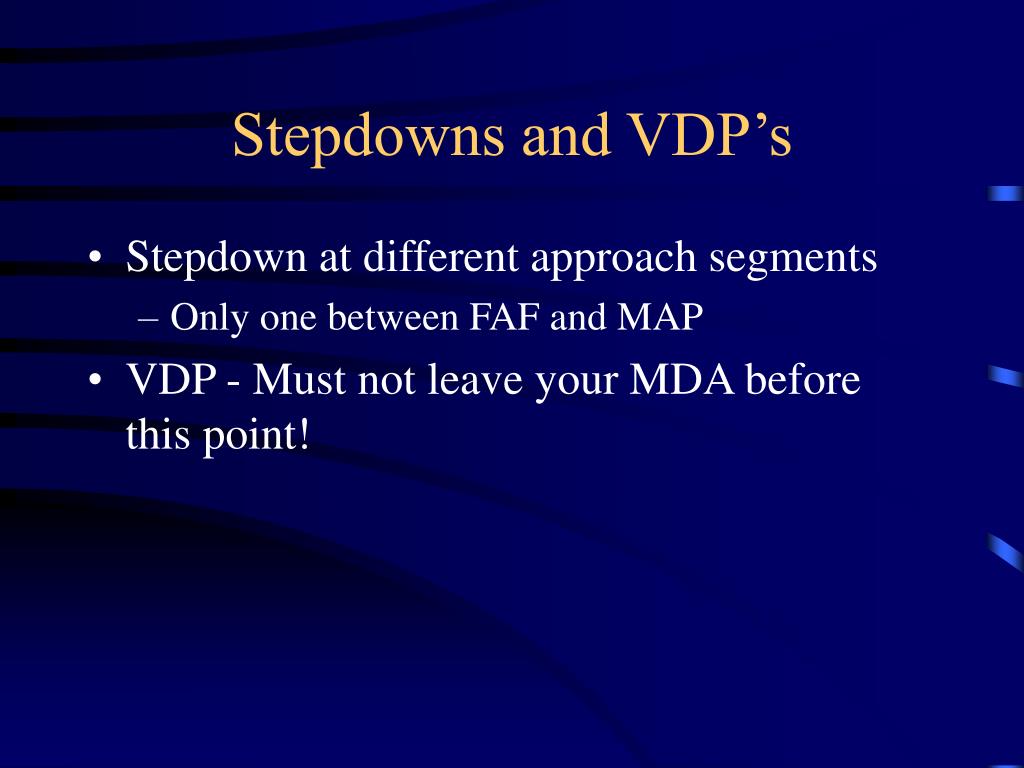 Stepdowns and VDP’s

• Stepdown at different approach segments
– Only one between FAF and MAP

• VDP - Must not leave your MDA before this point!